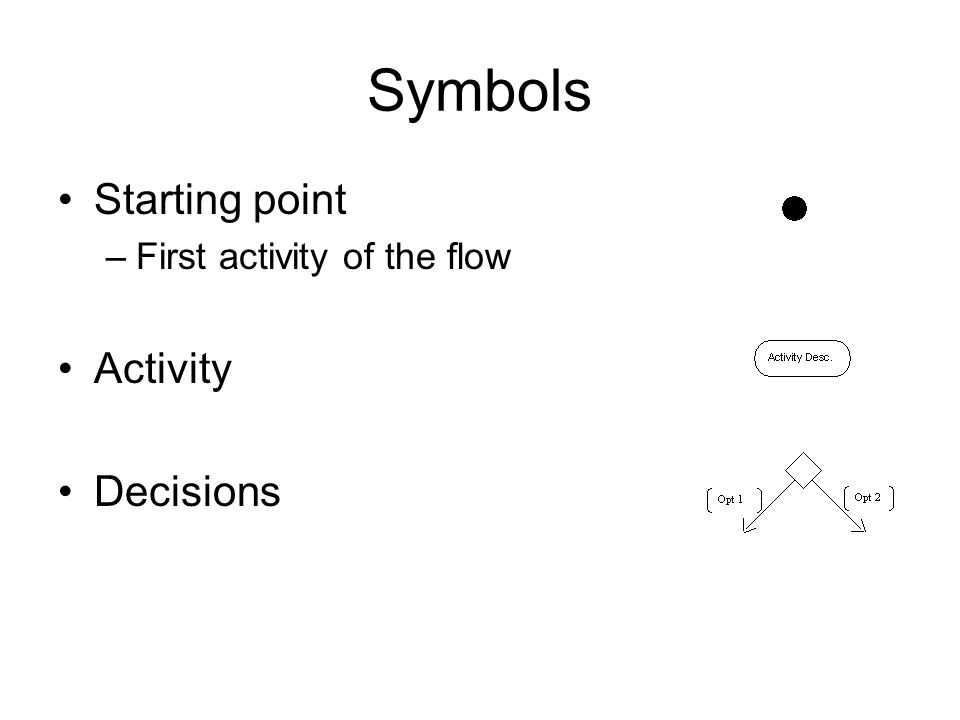 Symbols

• Starting point
– First activity of the flow

• Activity

Activity Desc.

• Decisions

[ Opt 1 ]

[ Opt 2 ]